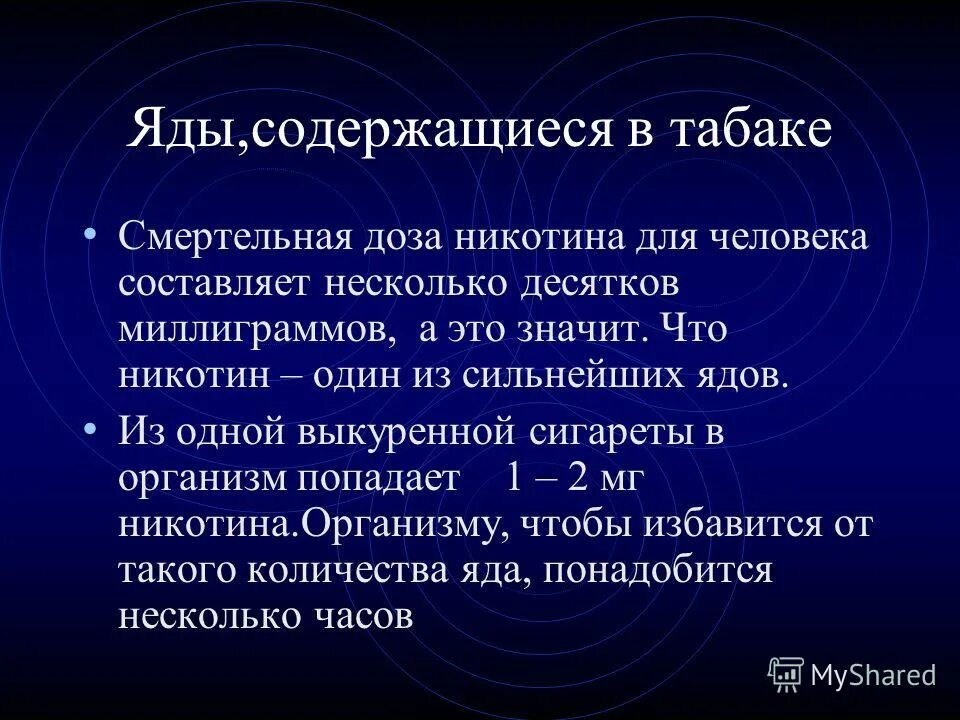 Яды,содержащиеся в табаке

• Смертельная доза никотина для человека составляет несколько десятков миллиграммов,  а это значит. Что никотин – один из сильнейших ядов.
• Из одной выкуренной сигареты в организм попадает    1 – 2 мг никотина.Организму, чтобы избавится от такого количества яда, понадобится несколько часов

MyShared